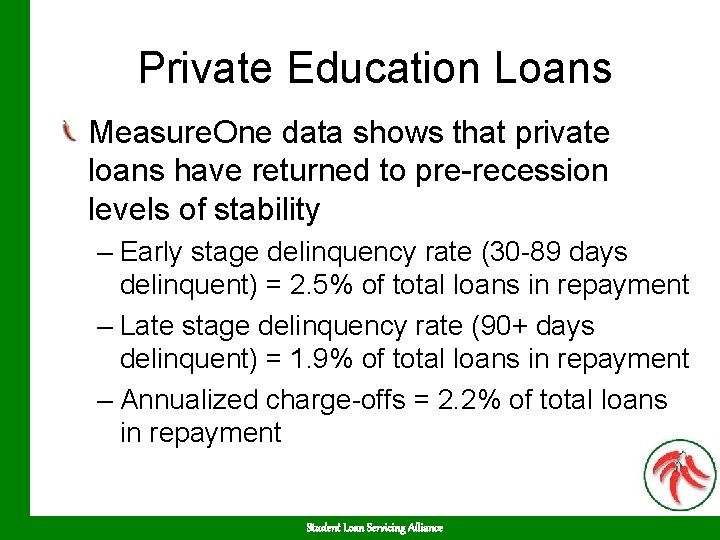 Private Education Loans

MeasureOne data shows that private loans have returned to pre-recession levels of stability

– Early stage delinquency rate (30-89 days delinquent) = 2.5% of total loans in repayment

– Late stage delinquency rate (90+ days delinquent) = 1.9% of total loans in repayment

– Annualized charge-offs = 2.2% of total loans in repayment

Student Loan Servicing Alliance